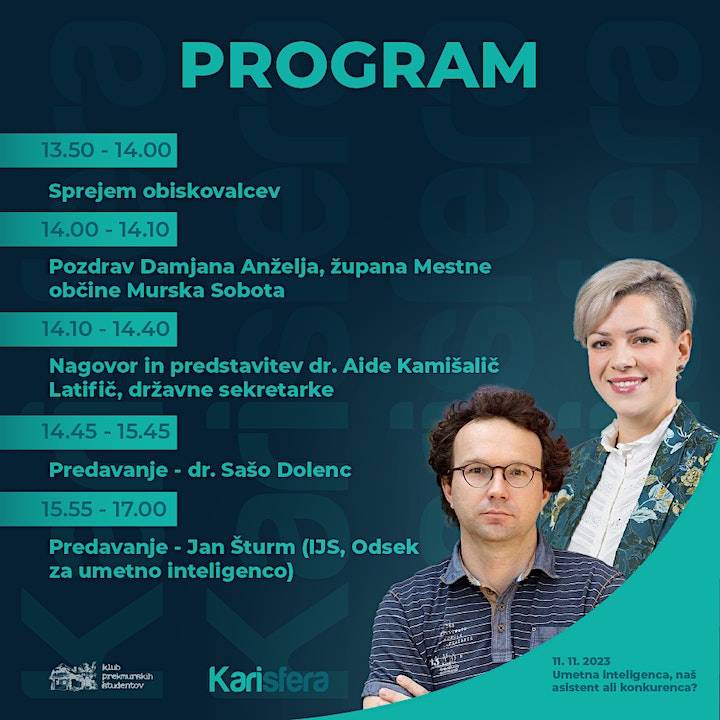 PROGRAM

13.50 - 14.00

Sprejem obiskovalcev

14.00 - 14.10

Pozdrav Damjana Anželja, župana Mestne občine Murska Sobota

14.10 - 14.40

Nagovor in predstavitev dr. Aide Kamišalič Latifič, državne sekretarke

14.45 - 15.45

Predavanje - dr. Sašo Dolenc

15.55 - 17.00

Predavanje - Jan Šturm (IJS, Odsek za umetno inteligenco)

klub prekmurskih študentov

Karisfera

11. 11. 2023
Umetna inteligenca, naš asistent ali konkurenca?